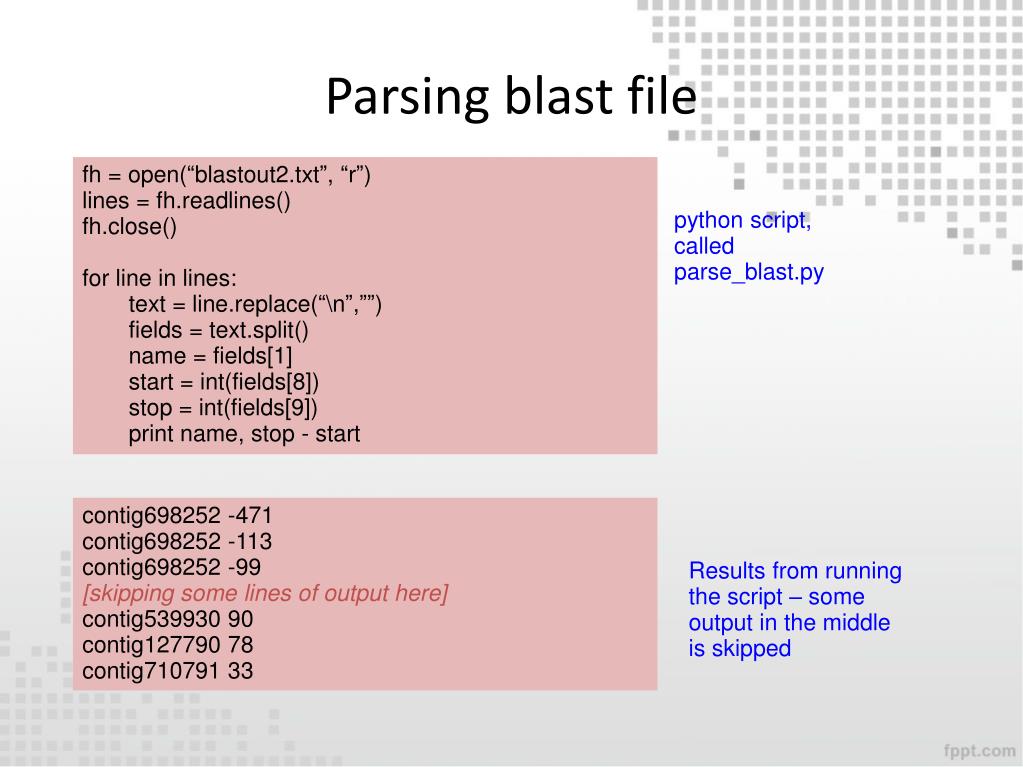 Parsing blast file

fh = open(“blastout2.txt”, “r”)
lines = fh.readlines()
fh.close()

for line in lines:
text = line.replace(“\n”,””)
fields = text.split()
name = fields[1]
start = int(fields[8])
stop = int(fields[9])
print name, stop - start

python script, called parse_blast.py

contig698252 -471
contig698252 -113
contig698252 -99
[skipping some lines of output here]
contig539930 90
contig127790 78
contig710791 33

Results from running the script – some output in the middle is skipped

fppt.com